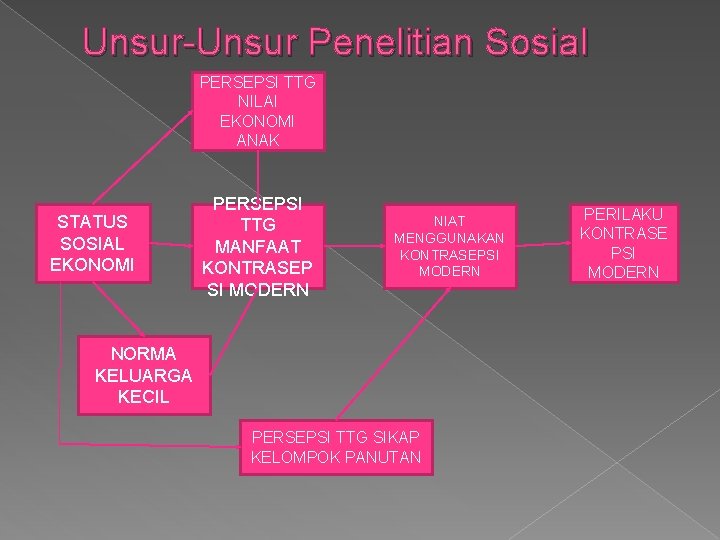 Unsur-Unsur Penelitian Sosial

PERSEPSI TTG NILAI EKONOMI ANAK

STATUS SOSIAL EKONOMI

PERSEPSI TTG MANFAAT KONTRASEPSI MODERN

NIAT MENGGUNAKAN KONTRASEPSI MODERN

PERILAKU KONTRASEPSI MODERN

NORMA KELUARGA KECIL

PERSEPSI TTG SIKAP KELOMPOK PANUTAN